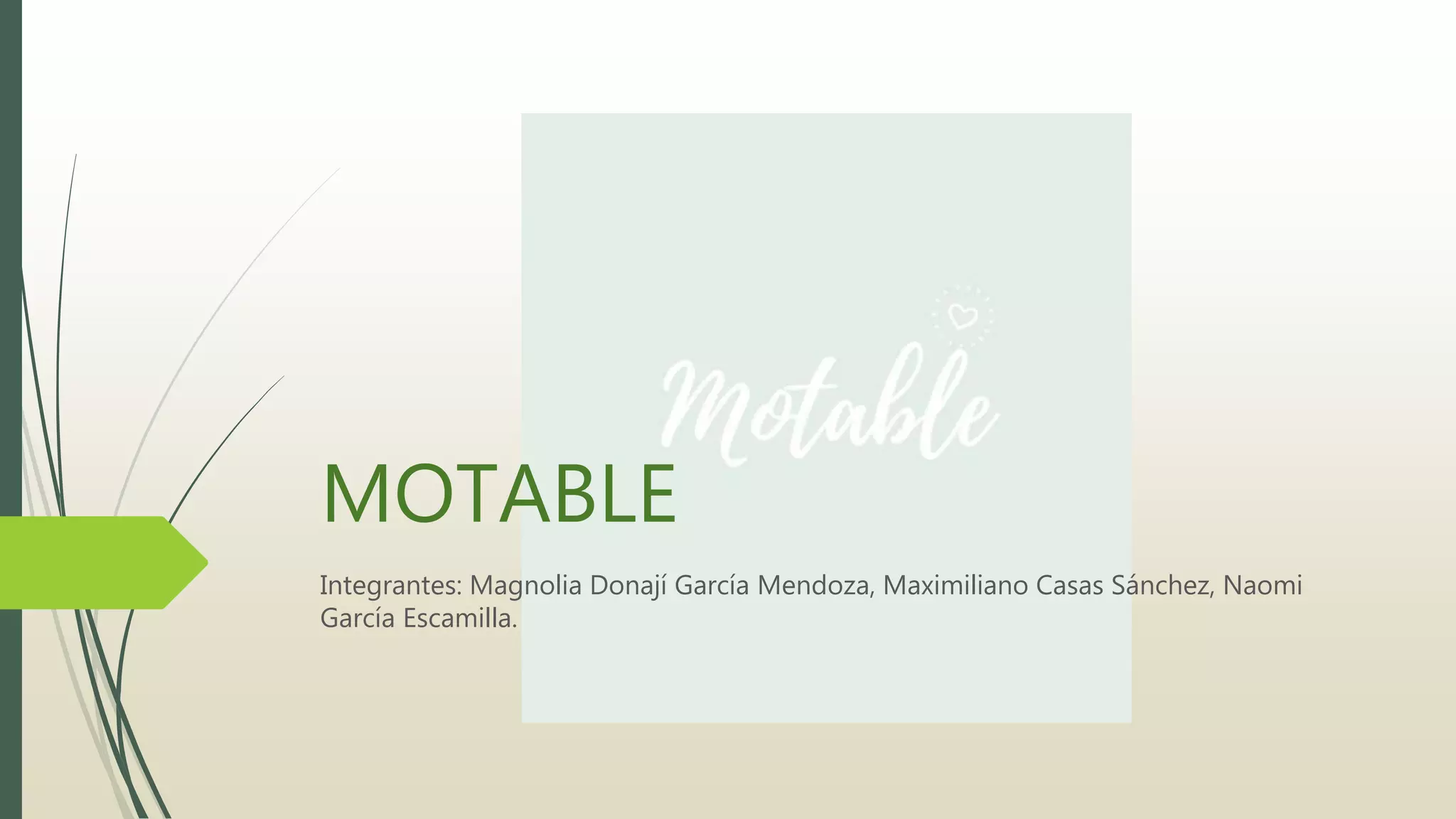 Motable

MOTABLE

Integrantes: Magnolia Donají García Mendoza, Maximiliano Casas Sánchez, Naomi García Escamilla.